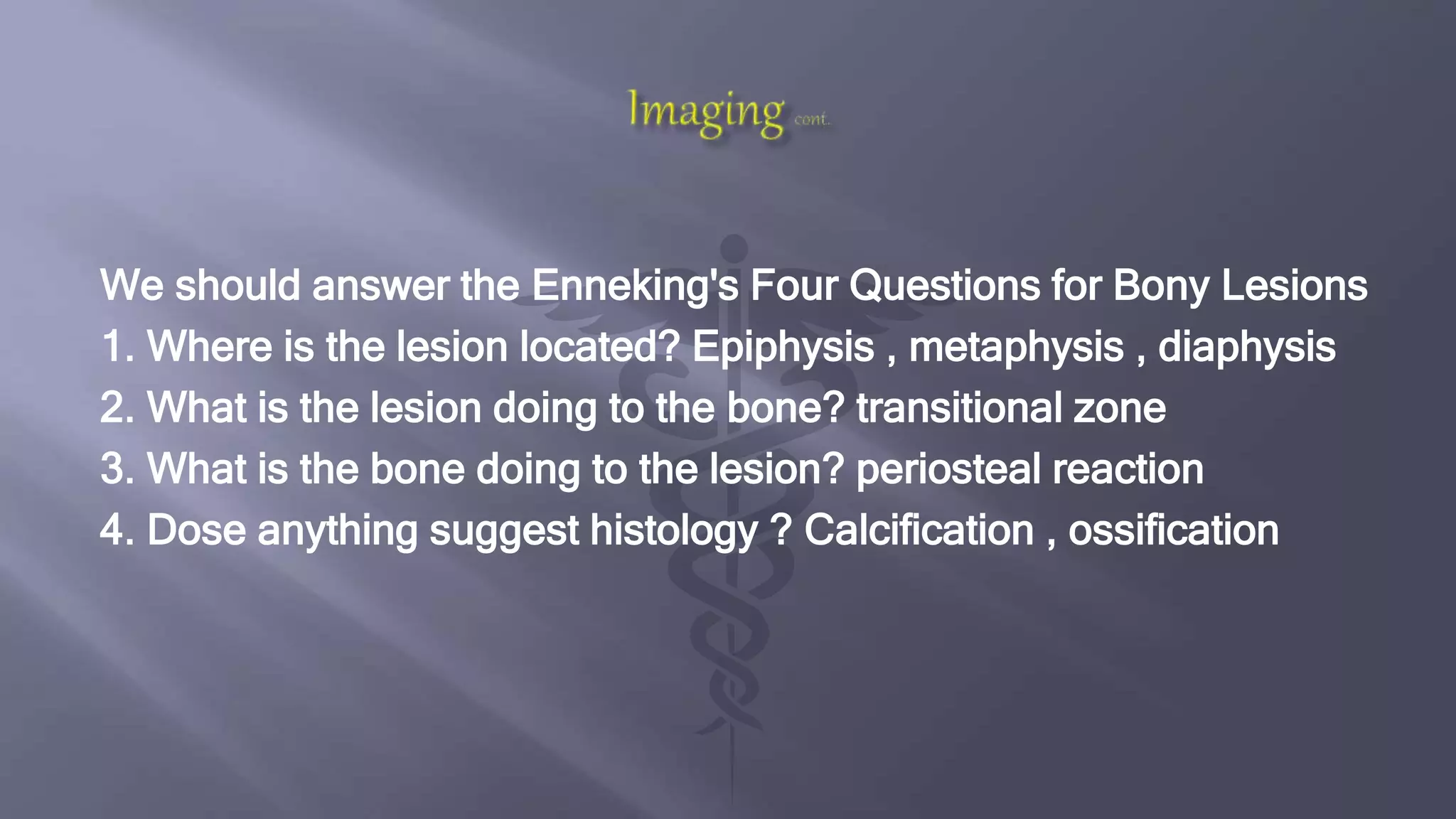 Imaging cont.

We should answer the Enneking's Four Questions for Bony Lesions
1. Where is the lesion located? Epiphysis , metaphysis , diaphysis
2. What is the lesion doing to the bone? transitional zone
3. What is the bone doing to the lesion? periosteal reaction
4. Dose anything suggest histology ? Calcification , ossification